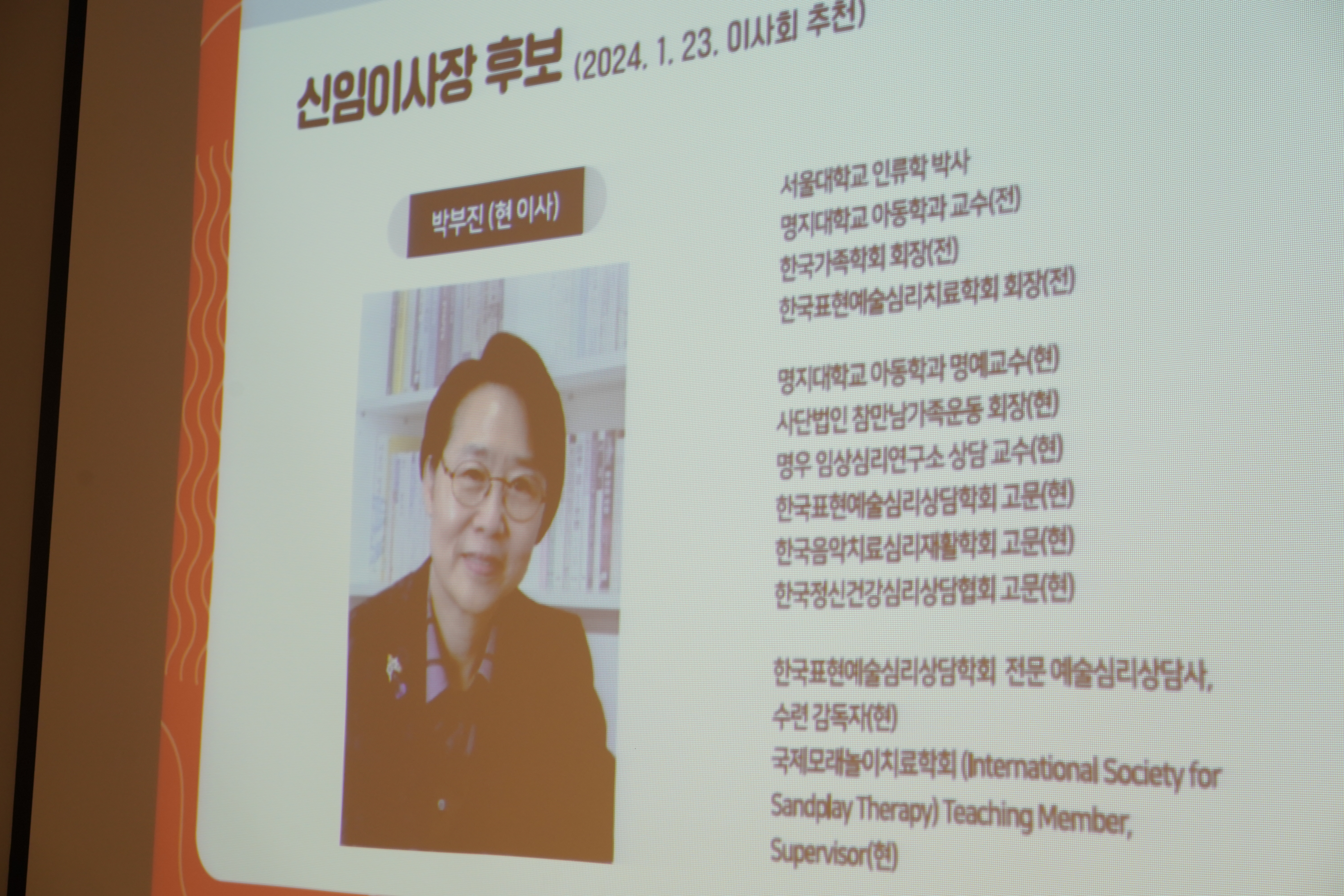 신임이사장 후보 (2024. 1. 23. 이사회 추천)

박부진 (현 이사)

서울대학교 인류학 박사
명지대학교 아동학과 교수(전)
한국가족학회 회장(전)
한국표현예술심리치료학회 회장(전)

명지대학교 아동학과 명예교수(현)
사단법인 참만남가족운동 회장(현)
명우 임상심리연구소 상담 교수(현)
한국표현예술심리상담학회 고문(현)
한국음악치료심리재활학회 고문(현)
한국정신건강심리상담협회 고문(현)

한국표현예술심리상담학회 전문 예술심리상담사, 수련 감독자(현)
국제모래놀이치료학회 (International Society for Sandplay Therapy) Teaching Member, Supervisor(현)